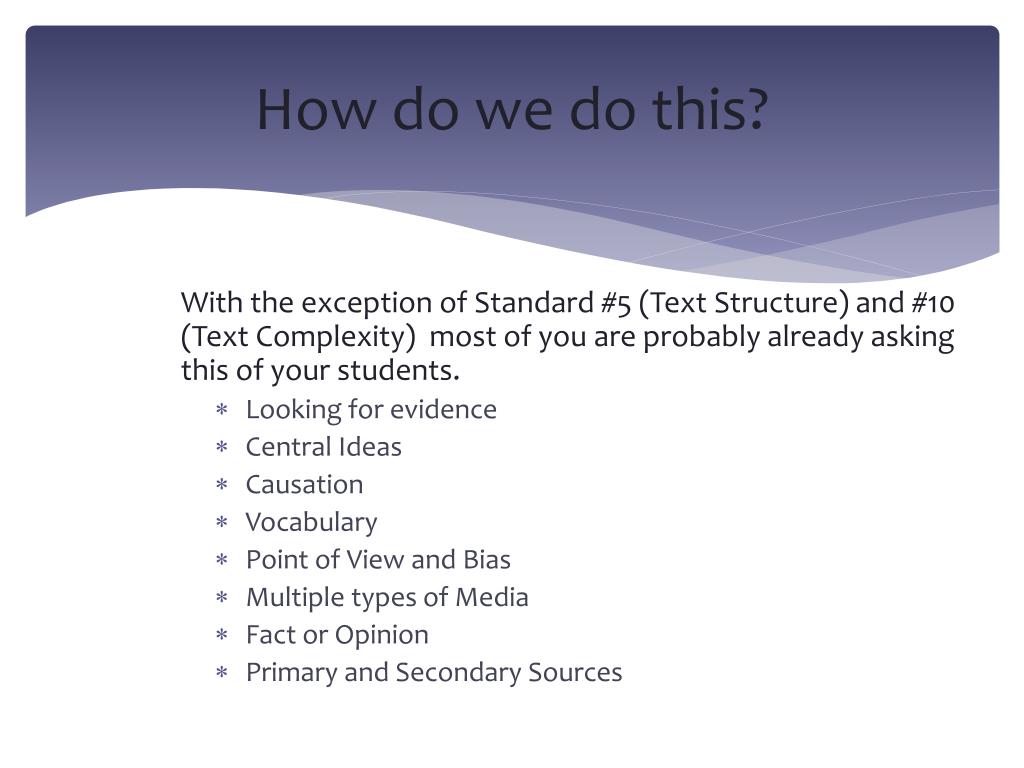 How do we do this?

With the exception of Standard #5 (Text Structure) and #10 (Text Complexity) most of you are probably already asking this of your students.

* Looking for evidence
* Central Ideas
* Causation
* Vocabulary
* Point of View and Bias
* Multiple types of Media
* Fact or Opinion
* Primary and Secondary Sources